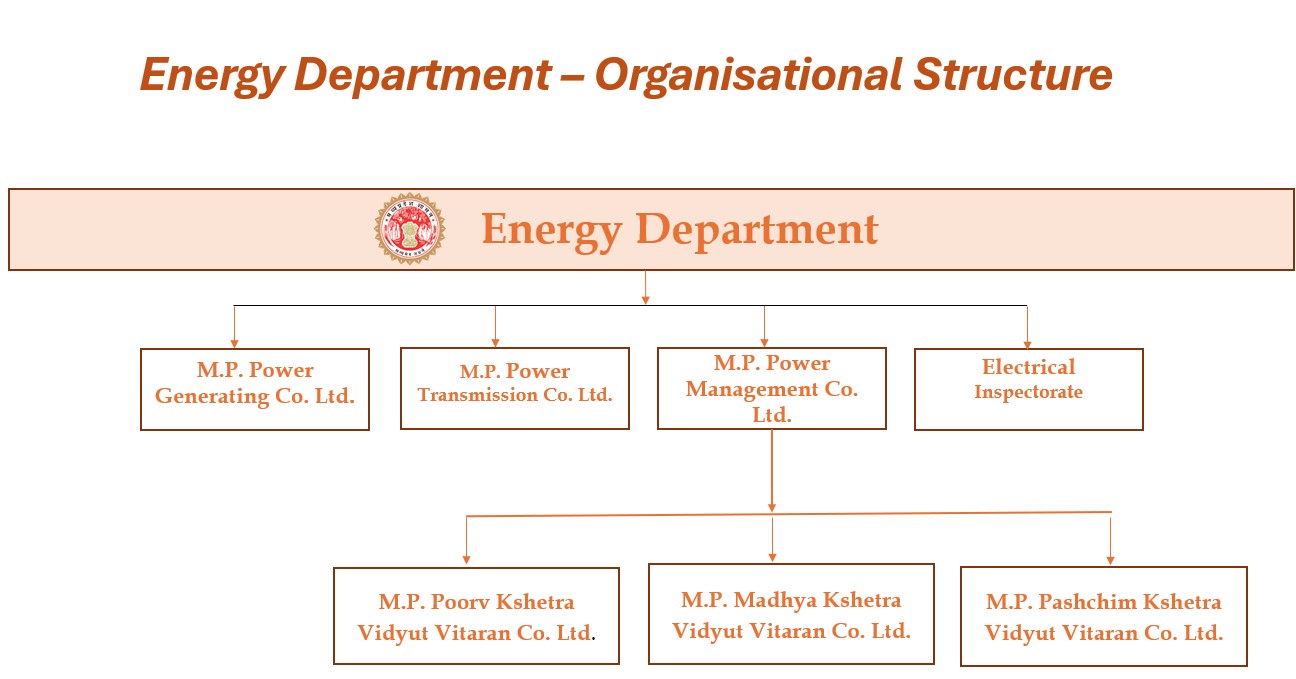 Energy Department – Organisational Structure

Energy Department

M.P. Power Generating Co. Ltd.

M.P. Power Transmission Co. Ltd.

M.P. Power Management Co. Ltd.

Electrical Inspectorate

M.P. Poorv Kshetra Vidyut Vitaran Co. Ltd.

M.P. Madhya Kshetra Vidyut Vitaran Co. Ltd.

M.P. Pashchim Kshetra Vidyut Vitaran Co. Ltd.